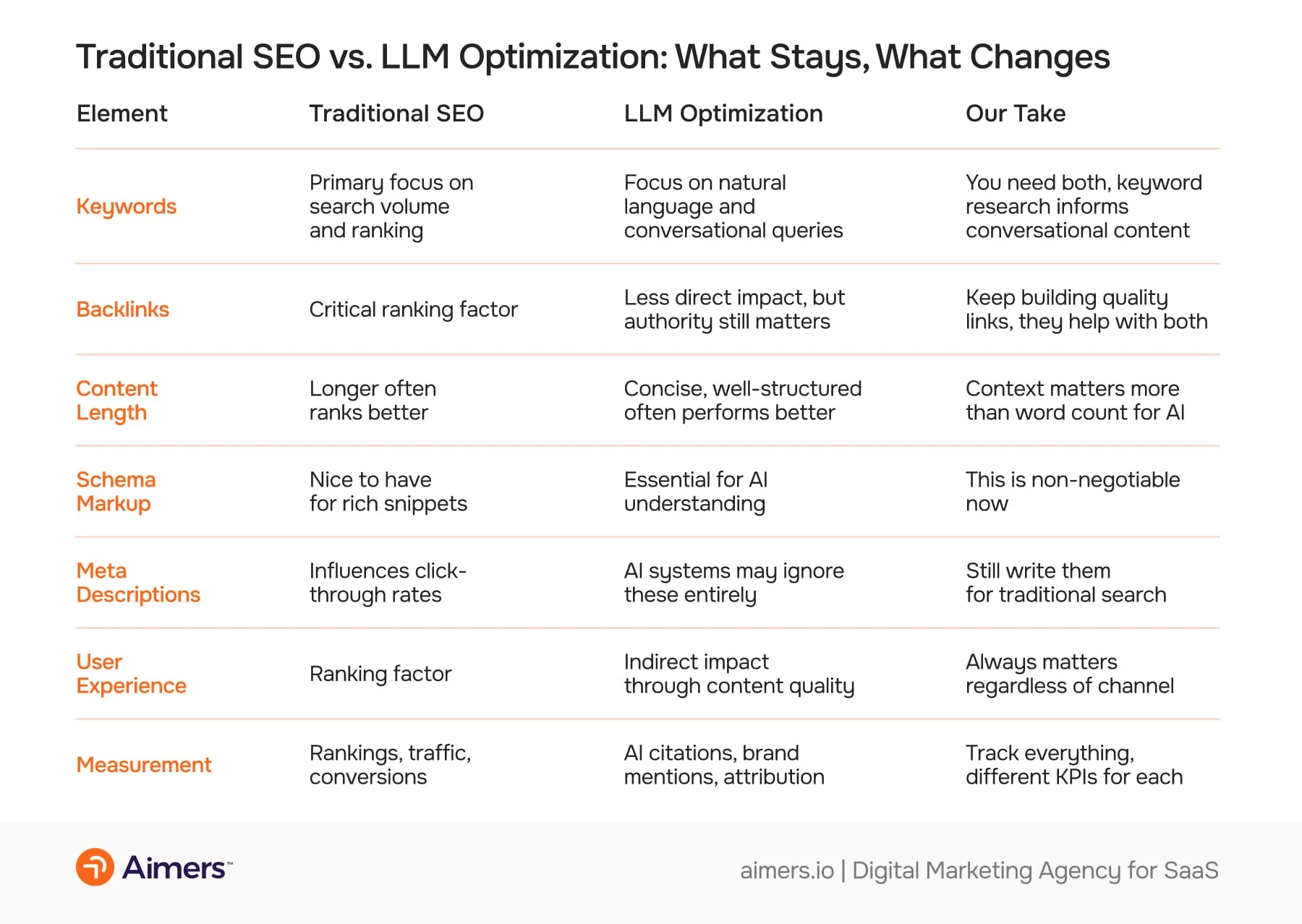 Traditional SEO vs. LLM Optimization: What Stays, What Changes

| Element | Traditional SEO | LLM Optimization | Our Take |
|---|---|---|---|
| Keywords | Primary focus on search volume and ranking | Focus on natural language and conversational queries | You need both, keyword research informs conversational content |
| Backlinks | Critical ranking factor | Less direct impact, but authority still matters | Keep building quality links, they help with both |
| Content Length | Longer often ranks better | Concise, well-structured often performs better | Context matters more than word count for AI |
| Schema Markup | Nice to have for rich snippets | Essential for AI understanding | This is non-negotiable now |
| Meta Descriptions | Influences click-through rates | AI systems may ignore these entirely | Still write them for traditional search |
| User Experience | Ranking factor | Indirect impact through content quality | Always matters regardless of channel |
| Measurement | Rankings, traffic, conversions | AI citations, brand mentions, attribution | Track everything, different KPIs for each |

Aimers™

aimers.io | Digital Marketing Agency for SaaS